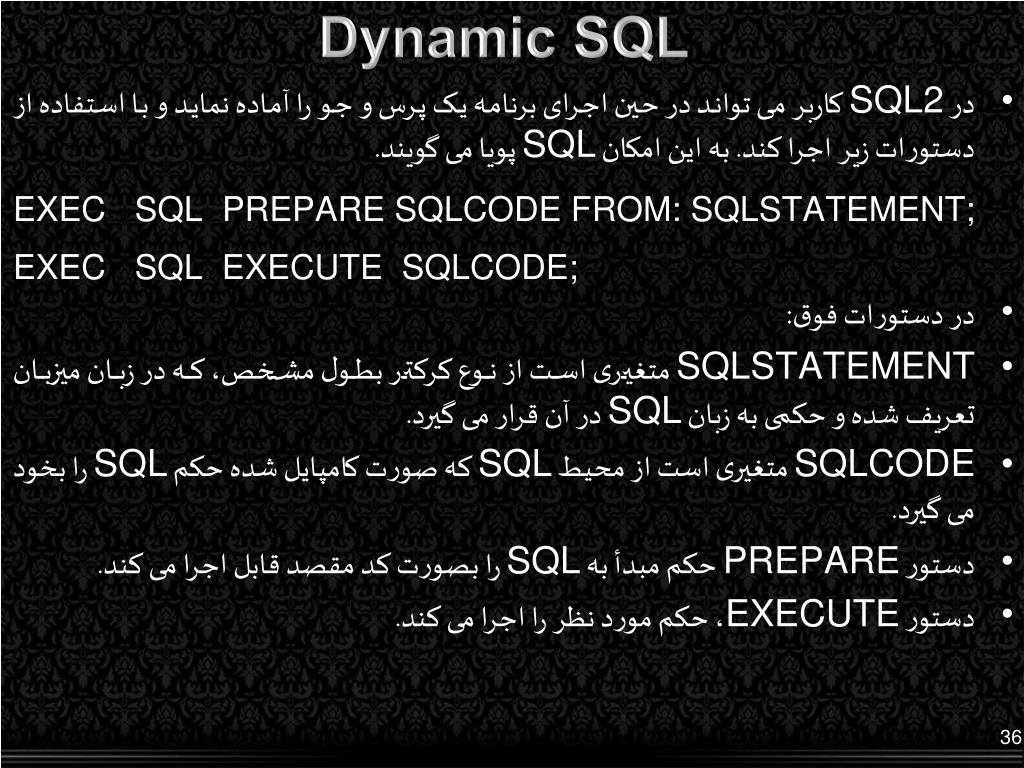 Dynamic SQL

• در SQL2 کاربر می تواند در حین اجرای برنامه یک پرس و جو را آماده نماید و با استفاده از دستورات زیر اجرا کند. به این امکان SQL پویا می گویند.

EXEC SQL PREPARE SQLCODE FROM: SQLSTATEMENT;

EXEC SQL EXECUTE SQLCODE;

• در دستورات فوق:

• SQLSTATEMENT متغیری است از نوع کرکتر بطول مشخص، که در زبان میزبان تعریف شده و حکمی به زبان SQL در آن قرار می گیرد.

• SQLCODE متغیری است از محیط SQL که صورت کامپایل شده حکم SQL را بخود می گیرد.

• دستور PREPARE حکم مبدأ به SQL را بصورت کد مقصد قابل اجرا می کند.

• دستور EXECUTE، حکم مورد نظر را اجرا می کند.

36